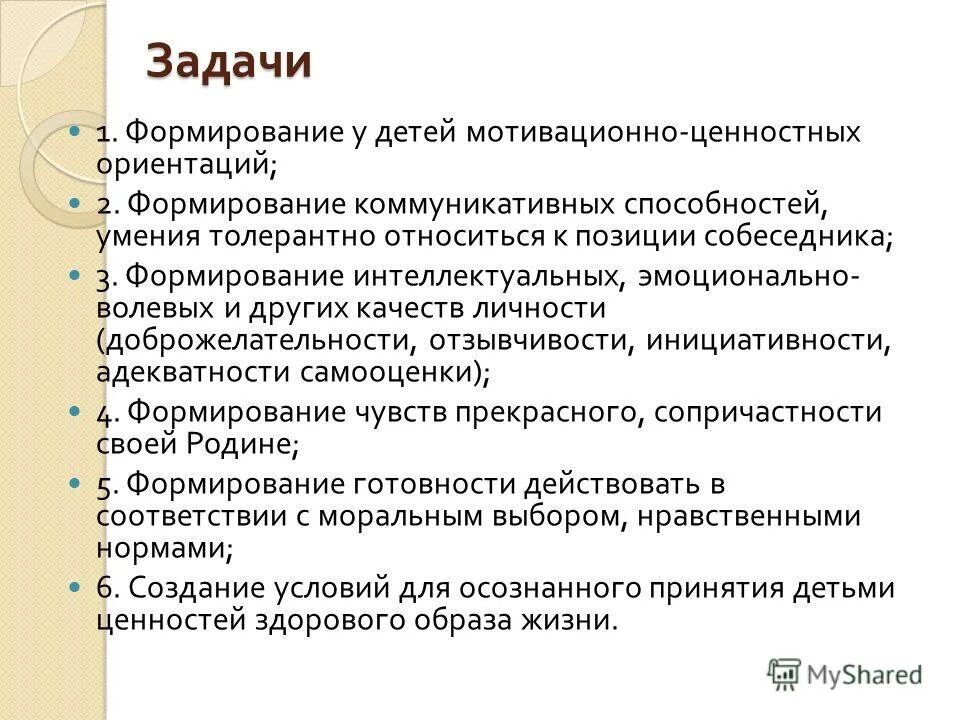 Задачи

1. Формирование у детей мотивационно-ценностных ориентаций;

2. Формирование коммуникативных способностей, умения толерантно относиться к позиции собеседника;

3. Формирование интеллектуальных, эмоционально-волевых и других качеств личности (доброжелательности, отзывчивости, инициативности, адекватности самооценки);

4. Формирование чувств прекрасного, сопричастности своей Родине;

5. Формирование готовности действовать в соответствии с моральным выбором, нравственными нормами;

6. Создание условий для осознанного принятия детьми ценностей здорового образа жизни.

MyShared